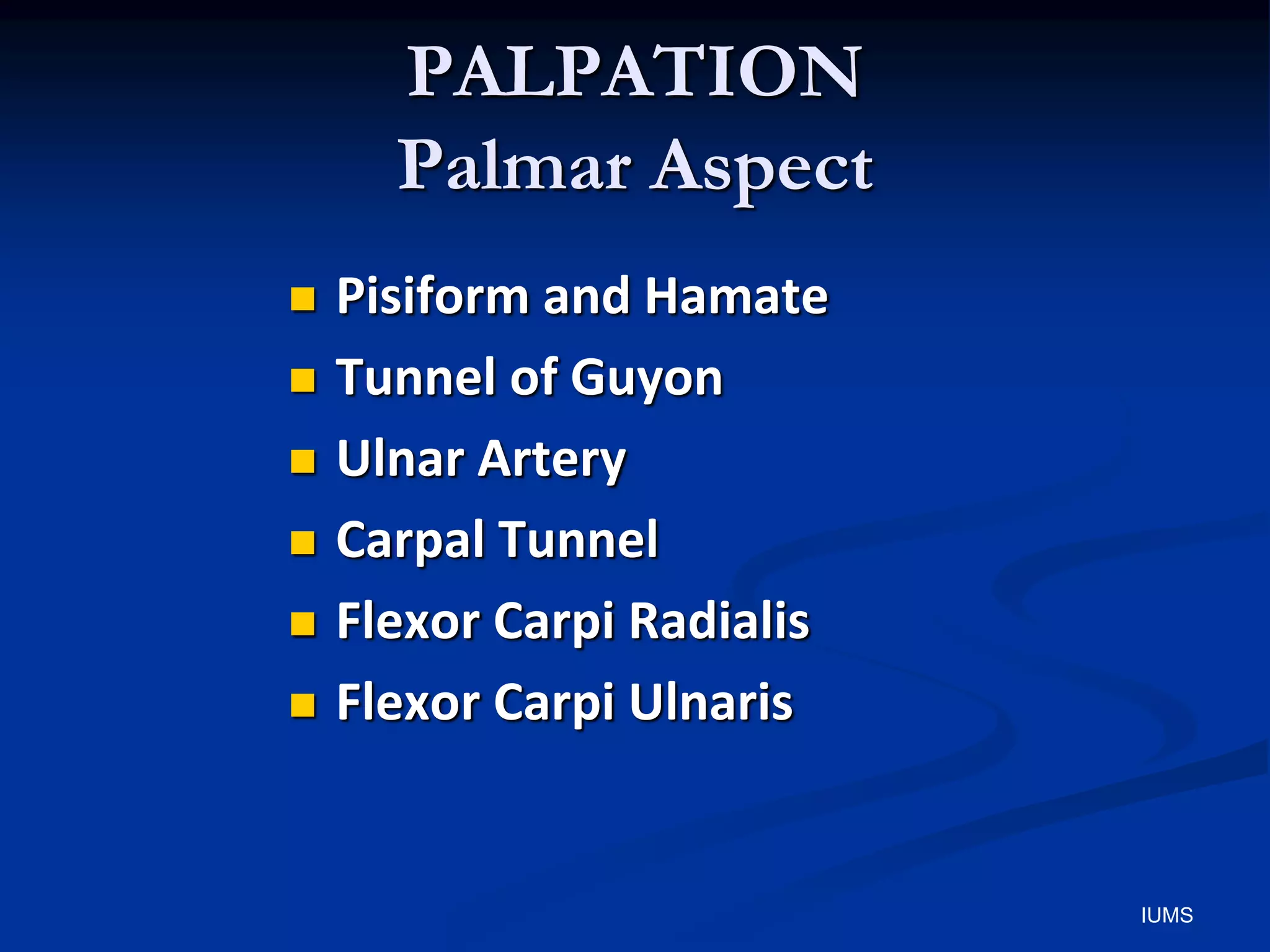 PALPATION
Palmar Aspect

- Pisiform and Hamate
- Tunnel of Guyon
- Ulnar Artery
- Carpal Tunnel
- Flexor Carpi Radialis
- Flexor Carpi Ulnaris

IUMS